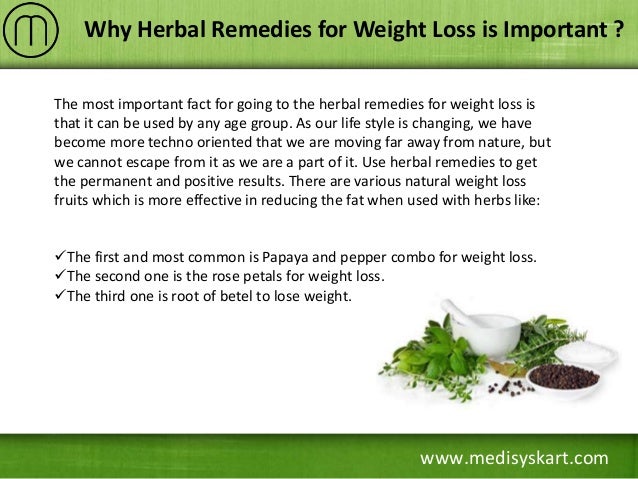 Why Herbal Remedies for Weight Loss is Important ?

The most important fact for going to the herbal remedies for weight loss is that it can be used by any age group. As our life style is changing, we have become more techno oriented that we are moving far away from nature, but we cannot escape from it as we are a part of it. Use herbal remedies to get the permanent and positive results. There are various natural weight loss fruits which is more effective in reducing the fat when used with herbs like:

✓The first and most common is Papaya and pepper combo for weight loss.
✓The second one is the rose petals for weight loss.
✓The third one is root of betel to lose weight.

www.medisyskart.com